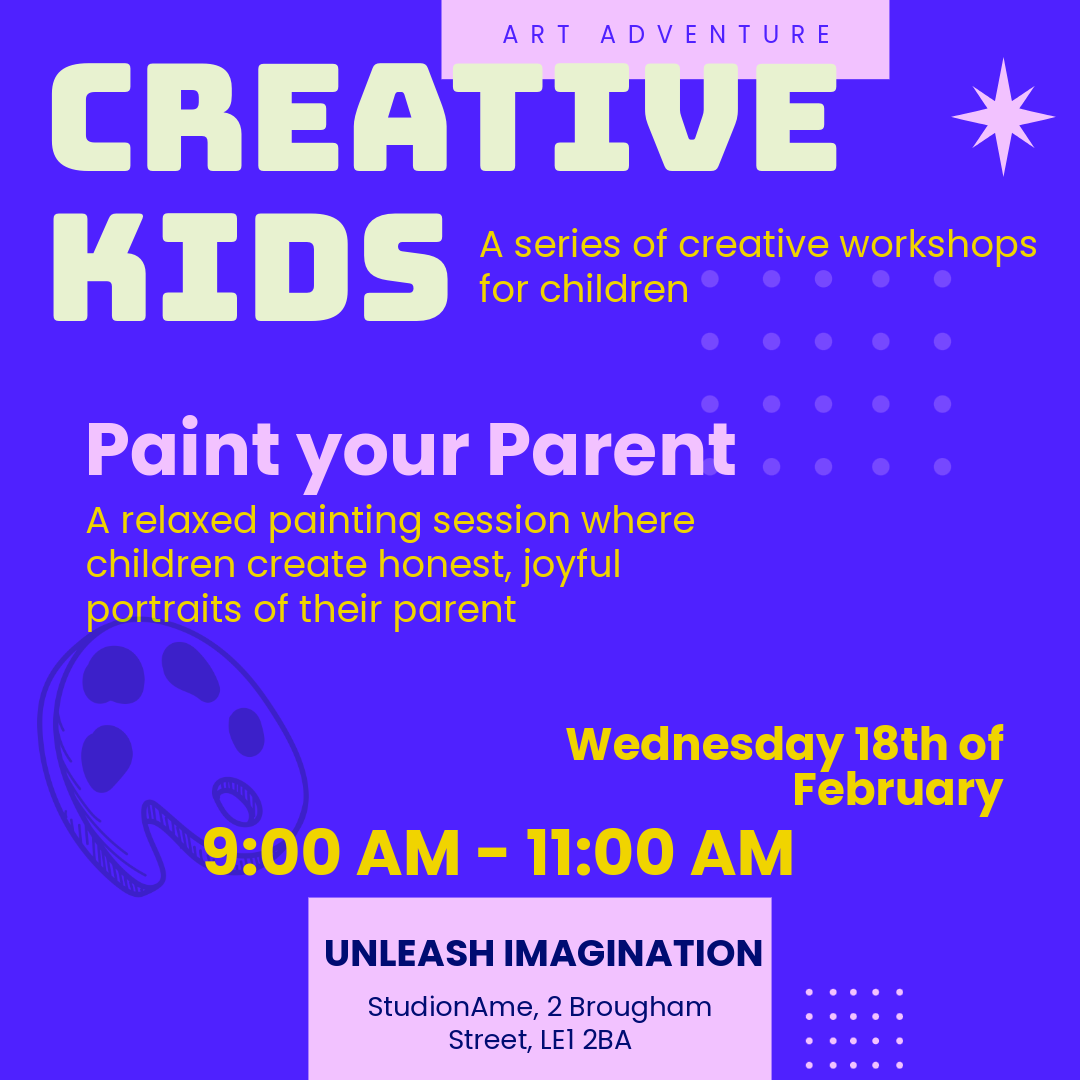 ART ADVENTURE

CREATIVE KIDS

A series of creative workshops for children

Paint your Parent

A relaxed painting session where children create honest, joyful portraits of their parent

Wednesday 18th of February

9:00 AM - 11:00 AM

UNLEASH IMAGINATION

StudionAme, 2 Brougham Street, LE1 2BA